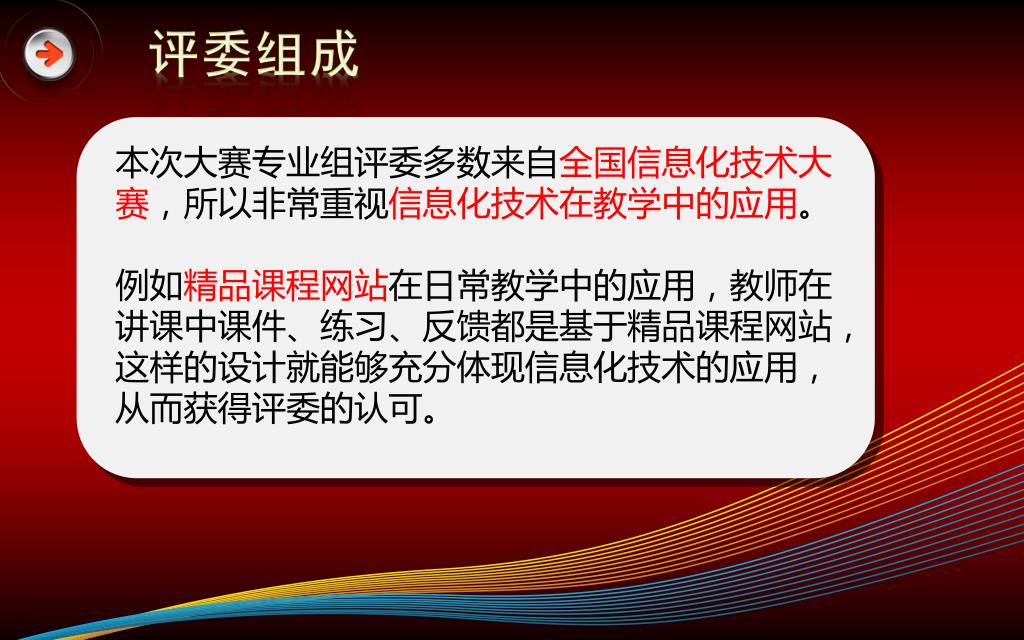 评委组成

本次大赛专业组评委多数来自全国信息化技术大赛，所以非常重视信息化技术在教学中的应用。

例如精品课程网站在日常教学中的应用，教师在讲课中课件、练习、反馈都是基于精品课程网站，这样的设计就能够充分体现信息化技术的应用，从而获得评委的认可。